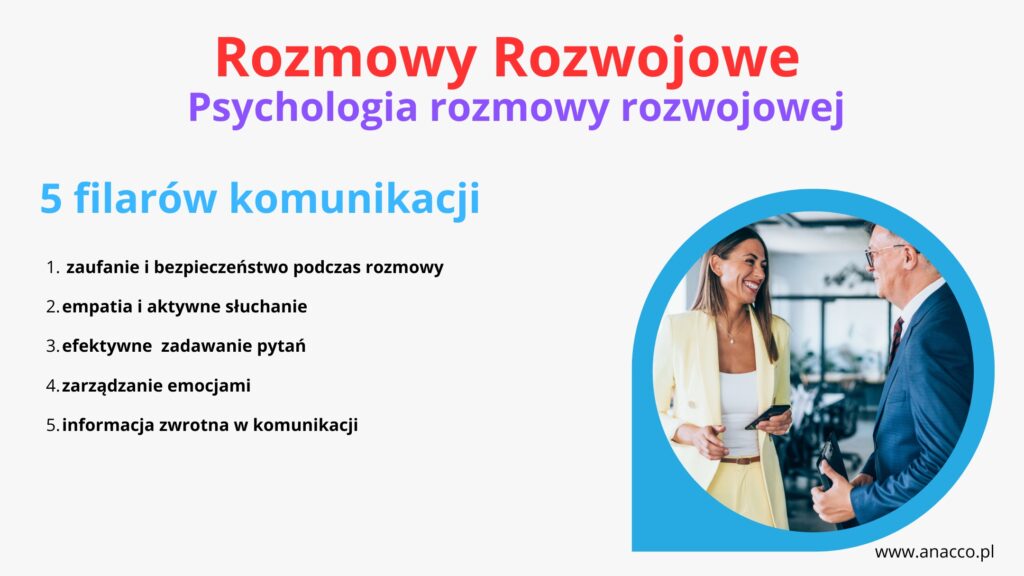 Rozmowy Rozwojowe
Psychologia rozmowy rozwojowej

5 filarów komunikacji

1. zaufanie i bezpieczeństwo podczas rozmowy
2. empatia i aktywne słuchanie
3. efektywne zadawanie pytań
4. zarządzanie emocjami
5. informacja zwrotna w komunikacji

www.anacco.pl